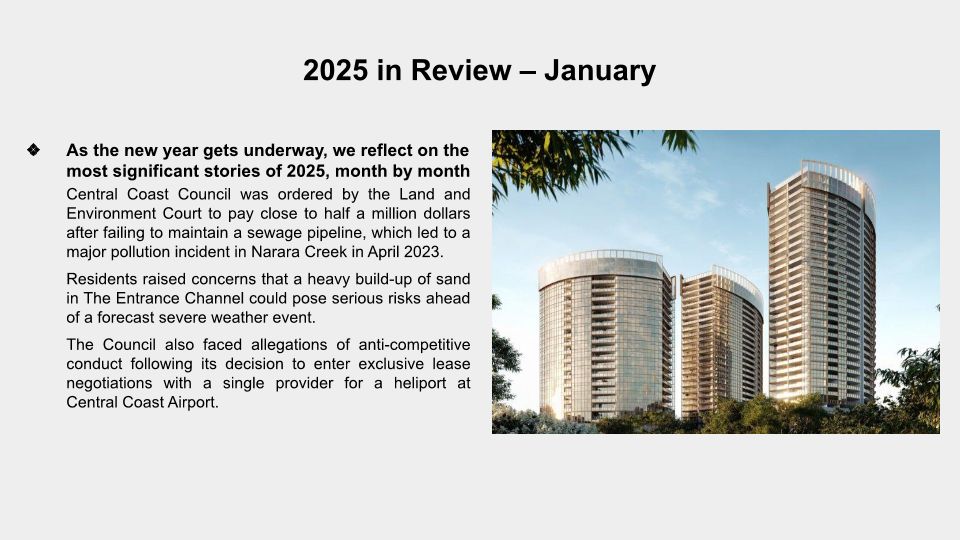 2025 in Review – January

❖ As the new year gets underway, we reflect on the most significant stories of 2025, month by month

Central Coast Council was ordered by the Land and Environment Court to pay close to half a million dollars after failing to maintain a sewage pipeline, which led to a major pollution incident in Narara Creek in April 2023.

Residents raised concerns that a heavy build-up of sand in The Entrance Channel could pose serious risks ahead of a forecast severe weather event.

The Council also faced allegations of anti-competitive conduct following its decision to enter exclusive lease negotiations with a single provider for a heliport at Central Coast Airport.